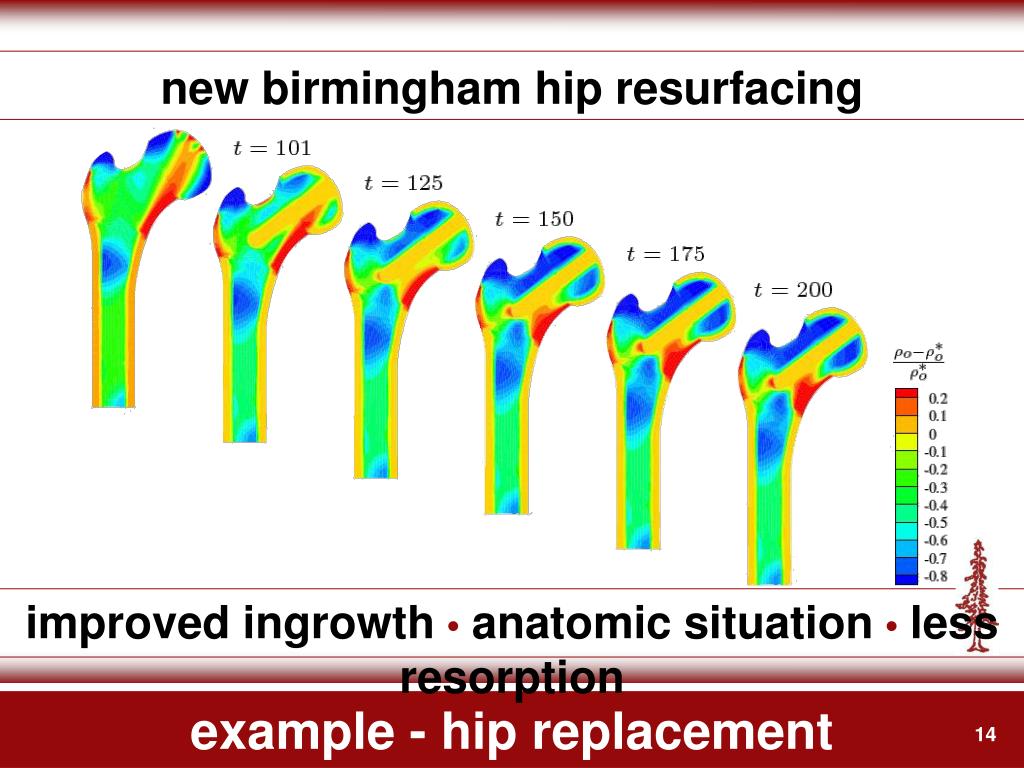 new birmingham hip resurfacing

$t = 101$

$t = 125$

$t = 150$

$t = 175$

$t = 200$

$\frac{\rho_o - \rho_o^*}{\rho_o^*}$

0.2
0.1
0
-0.1
-0.2
-0.3
-0.4
-0.5
-0.6
-0.7
-0.8

improved ingrowth • anatomic situation • less resorption

example - hip replacement

14